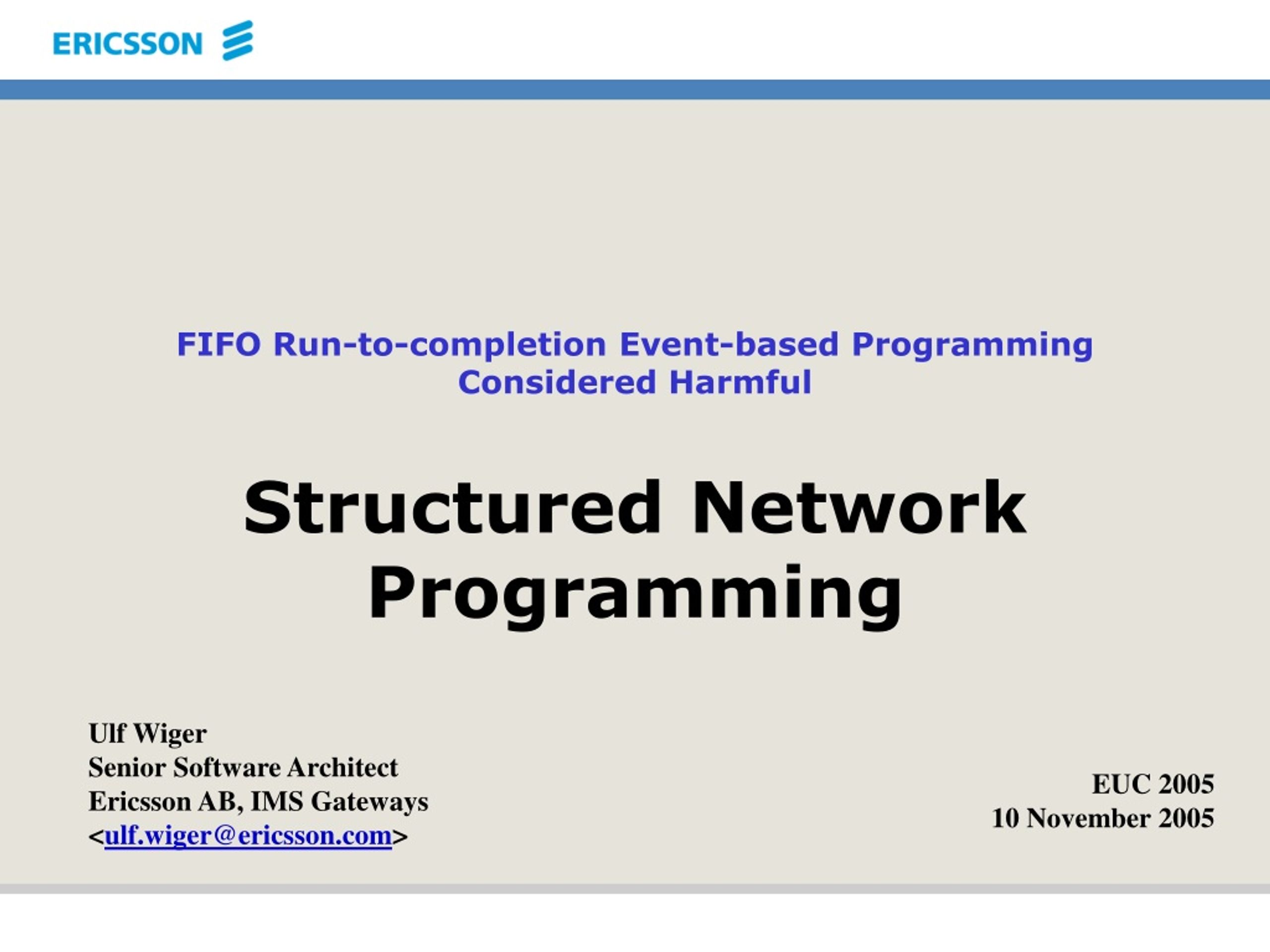 ERICSSON

FIFO Run-to-completion Event-based Programming Considered Harmful

Structured Network Programming

Ulf Wiger
Senior Software Architect
Ericsson AB, IMS Gateways
<ulf.wiger@ericsson.com>

EUC 2005
10 November 2005